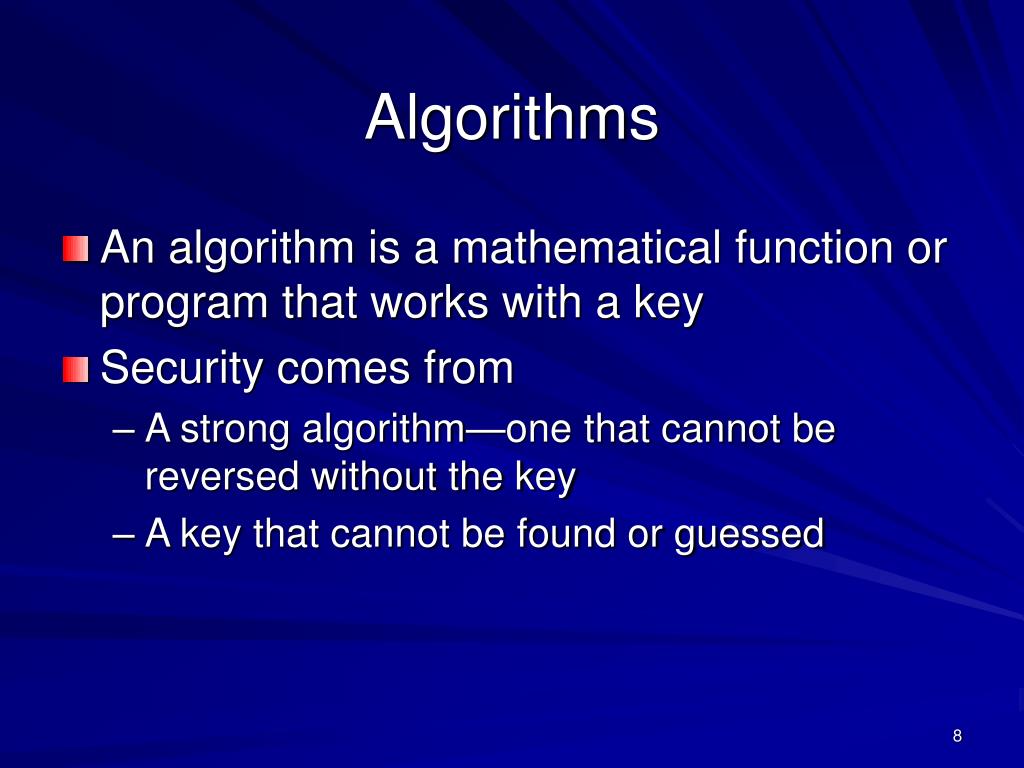 Algorithms

An algorithm is a mathematical function or program that works with a key

Security comes from

– A strong algorithm—one that cannot be reversed without the key

– A key that cannot be found or guessed

8